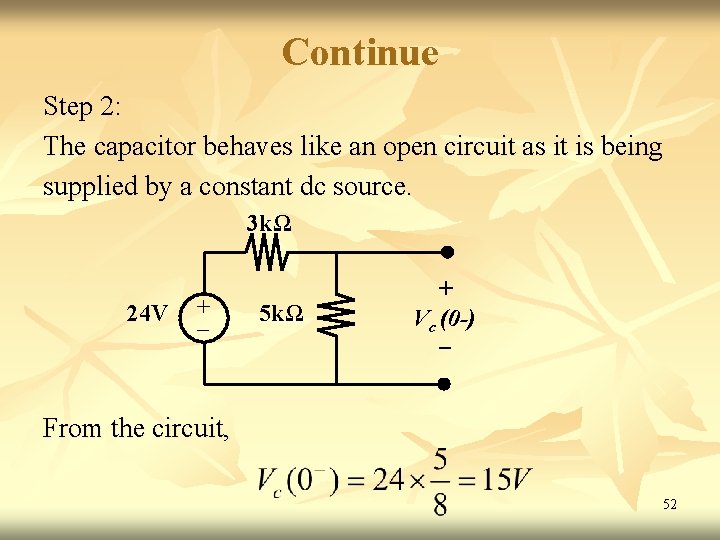 Continue

Step 2:
The capacitor behaves like an open circuit as it is being supplied by a constant dc source.

3kΩ
24V
+
−
5kΩ
+
$V_c(0\text{-})$
−

From the circuit,

$V_c(0^-) = 24 \times \frac{5}{8} = 15V$

52